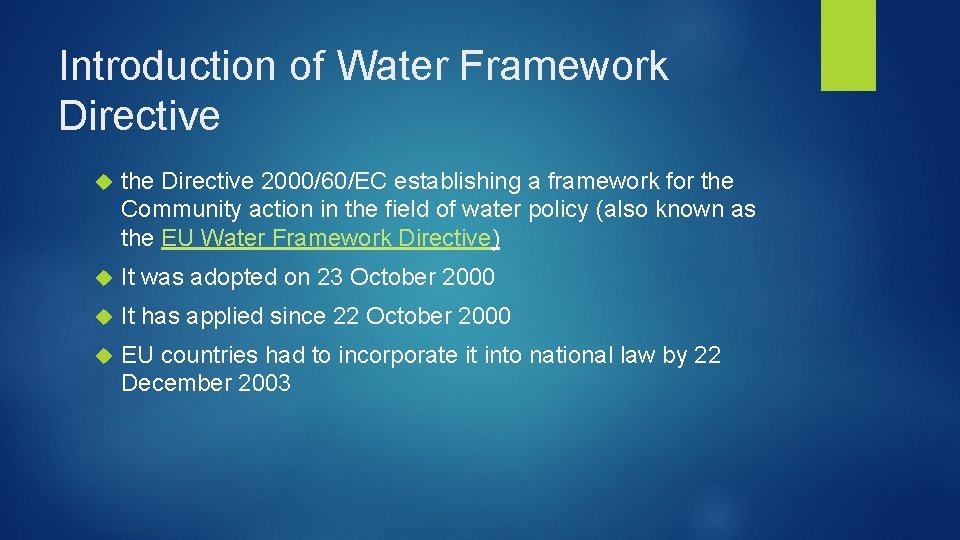 Introduction of Water Framework Directive

the Directive 2000/60/EC establishing a framework for the Community action in the field of water policy (also known as the EU Water Framework Directive)

It was adopted on 23 October 2000

It has applied since 22 October 2000

EU countries had to incorporate it into national law by 22 December 2003